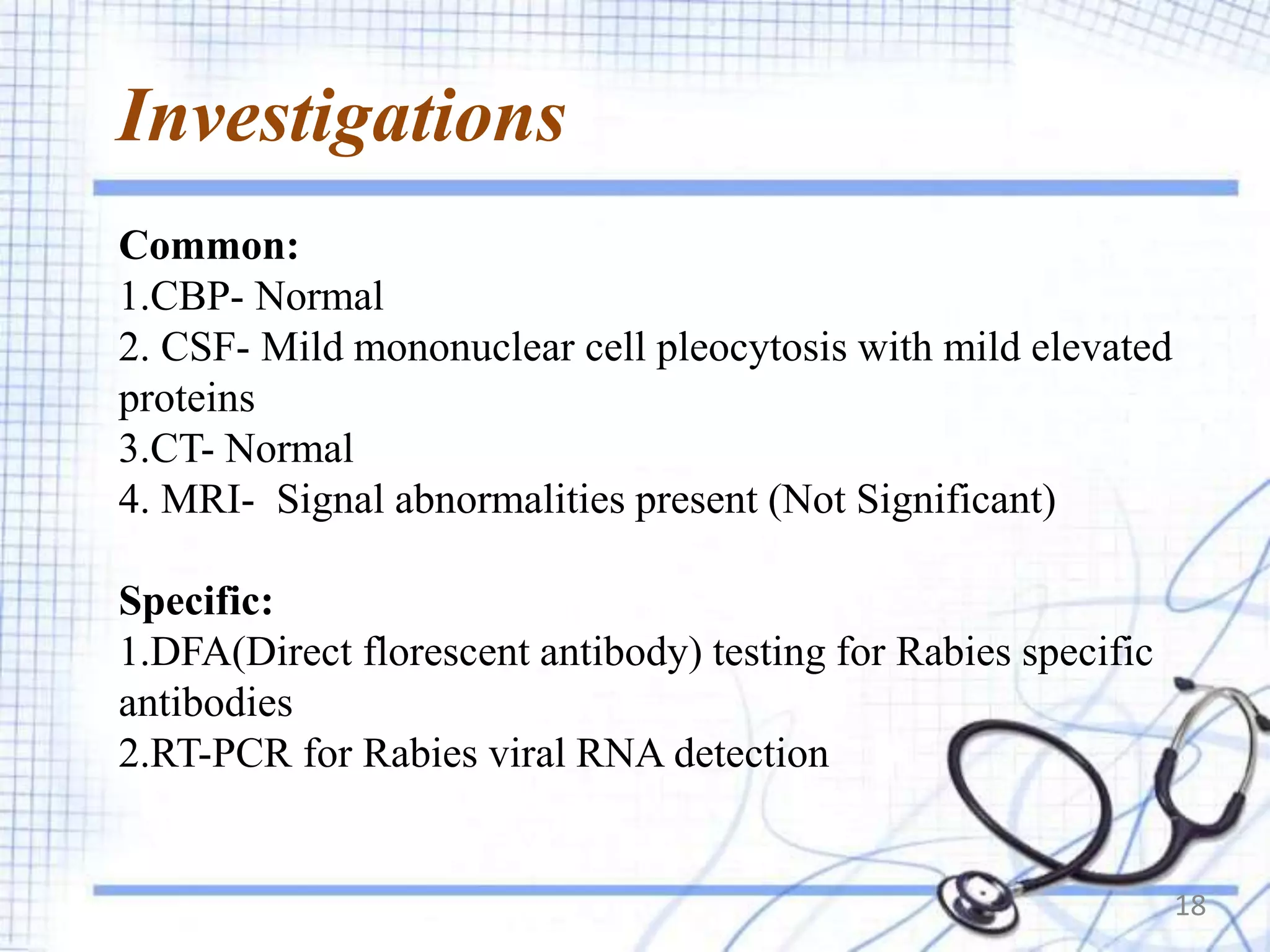 Investigations

Common:
1.CBP- Normal
2. CSF- Mild mononuclear cell pleocytosis with mild elevated proteins
3.CT- Normal
4. MRI- Signal abnormalities present (Not Significant)

Specific:
1.DFA(Direct florescent antibody) testing for Rabies specific antibodies
2.RT-PCR for Rabies viral RNA detection

18